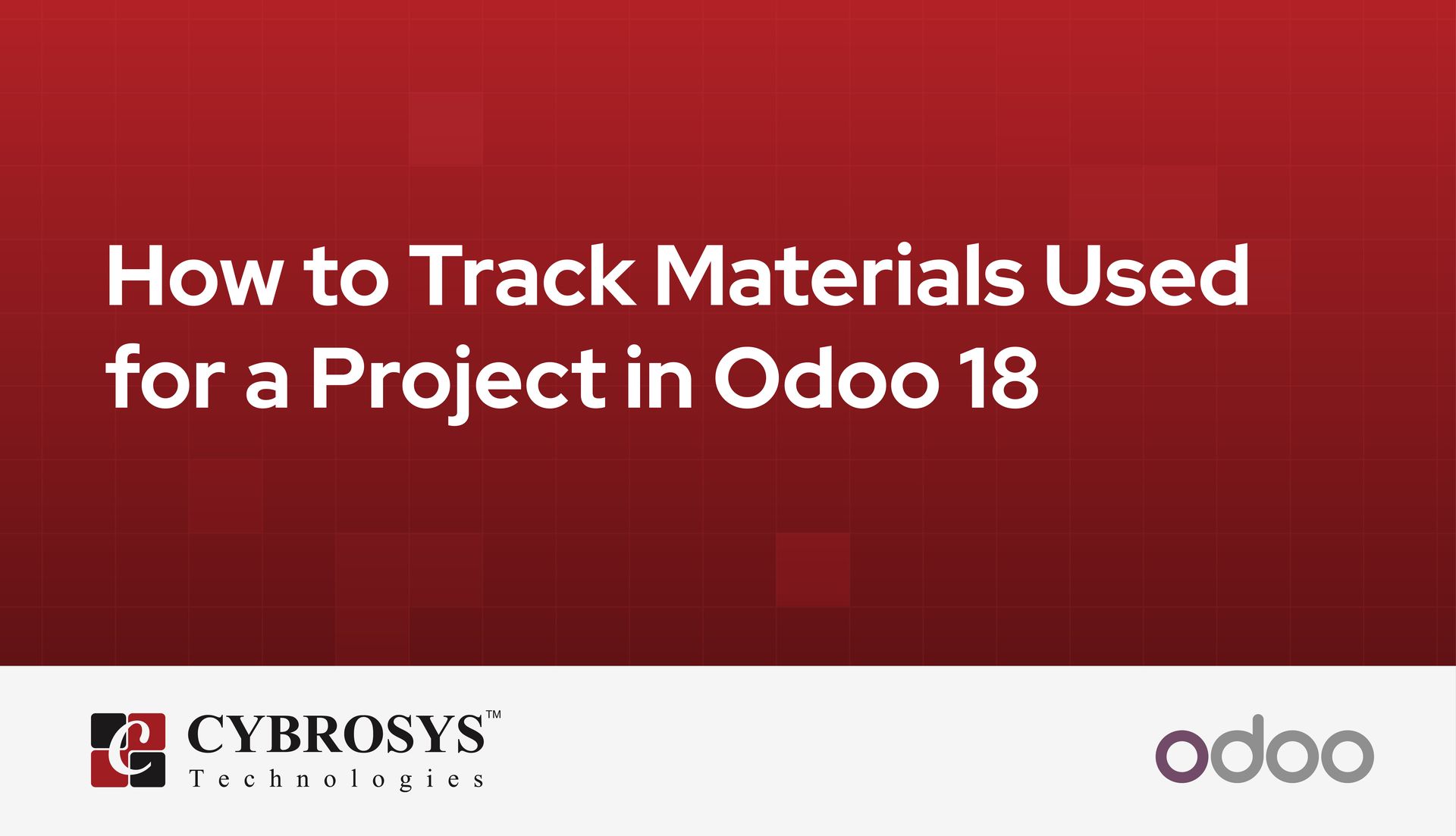 How to Track Materials Used for a Project in Odoo 18

CYBROSYS™
Technologies

odoo